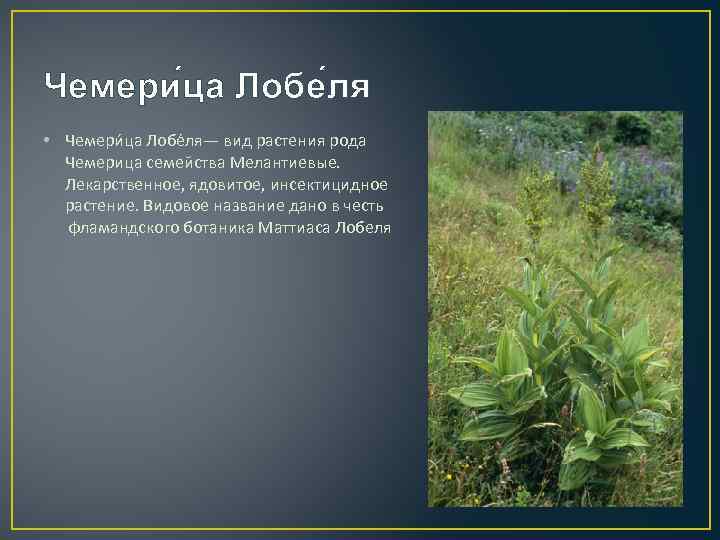 Чемери́ца Лобе́ля

• Чемери́ца Лобе́ля— вид растения рода Чемерица семейства Мелантиевые. Лекарственное, ядовитое, инсектицидное растение. Видовое название дано в честь фламандского ботаника Маттиаса Лобеля